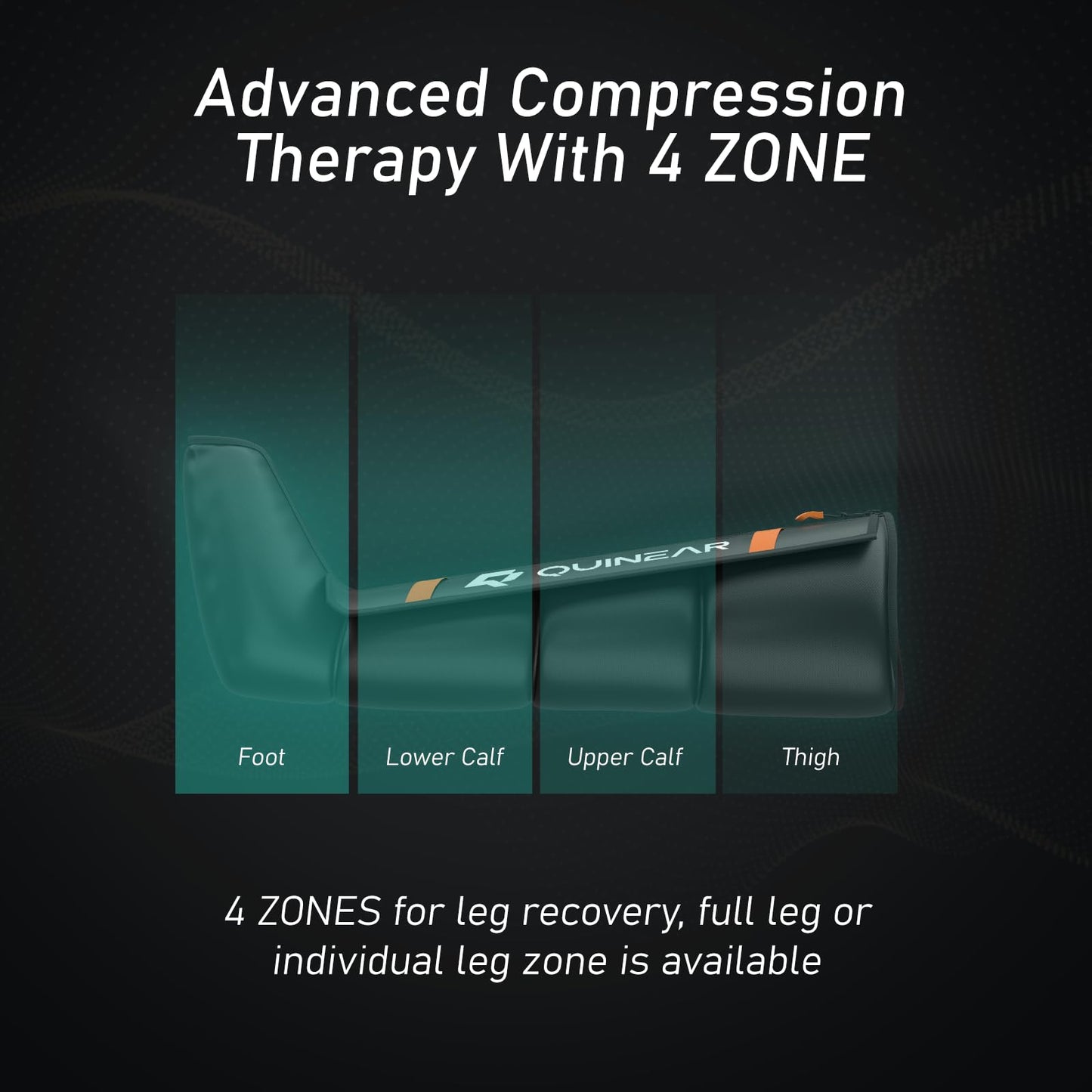 Advanced Compression Therapy With 4 ZONE

QUINEAR

Foot

Lower Calf

Upper Calf

Thigh

4 ZONES for leg recovery, full leg or individual leg zone is available